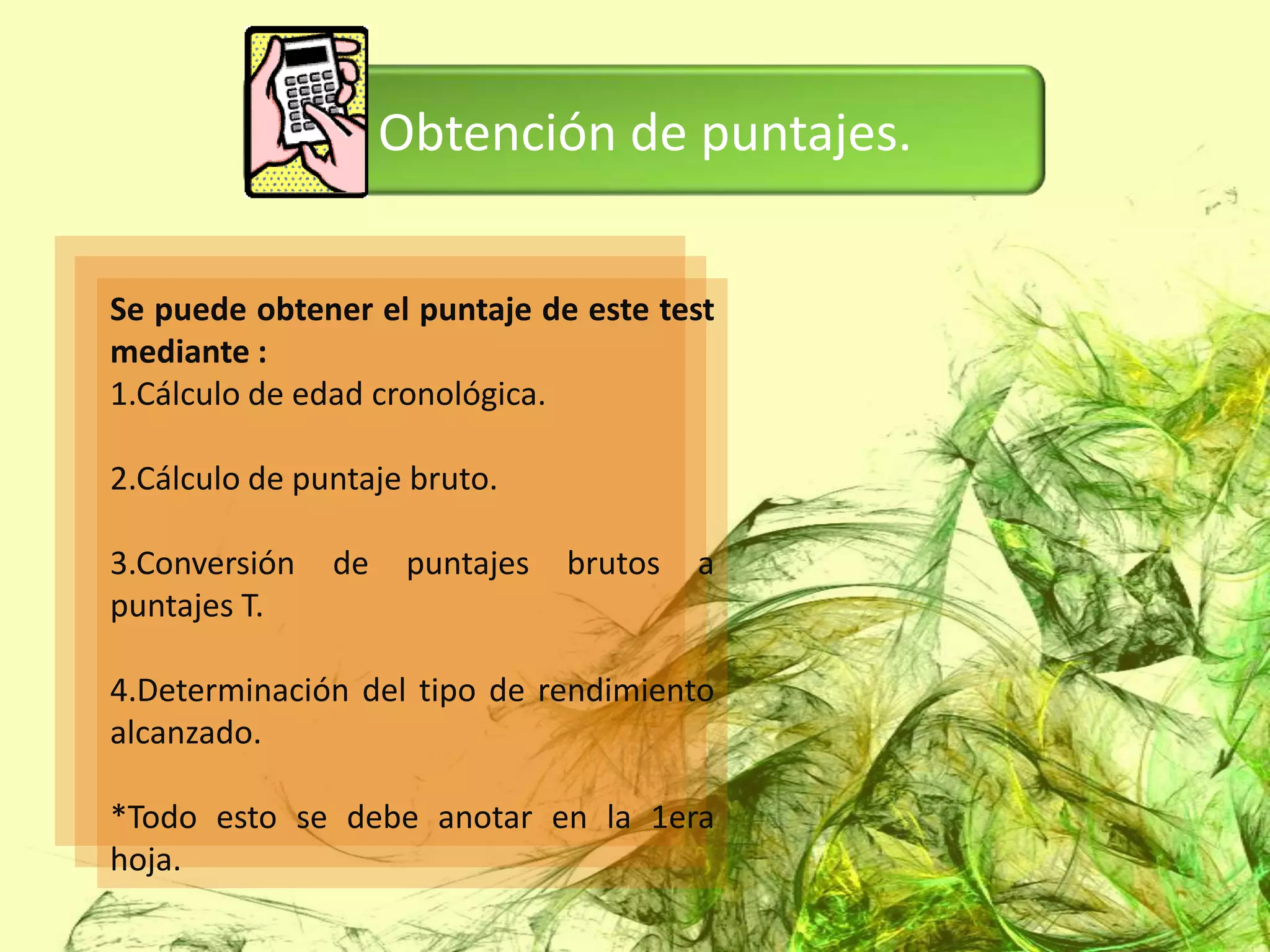 Obtención de puntajes.

Se puede obtener el puntaje de este test mediante :
1.Cálculo de edad cronológica.

2.Cálculo de puntaje bruto.

3.Conversión de puntajes brutos a puntajes T.

4.Determinación del tipo de rendimiento alcanzado.

*Todo esto se debe anotar en la 1era hoja.